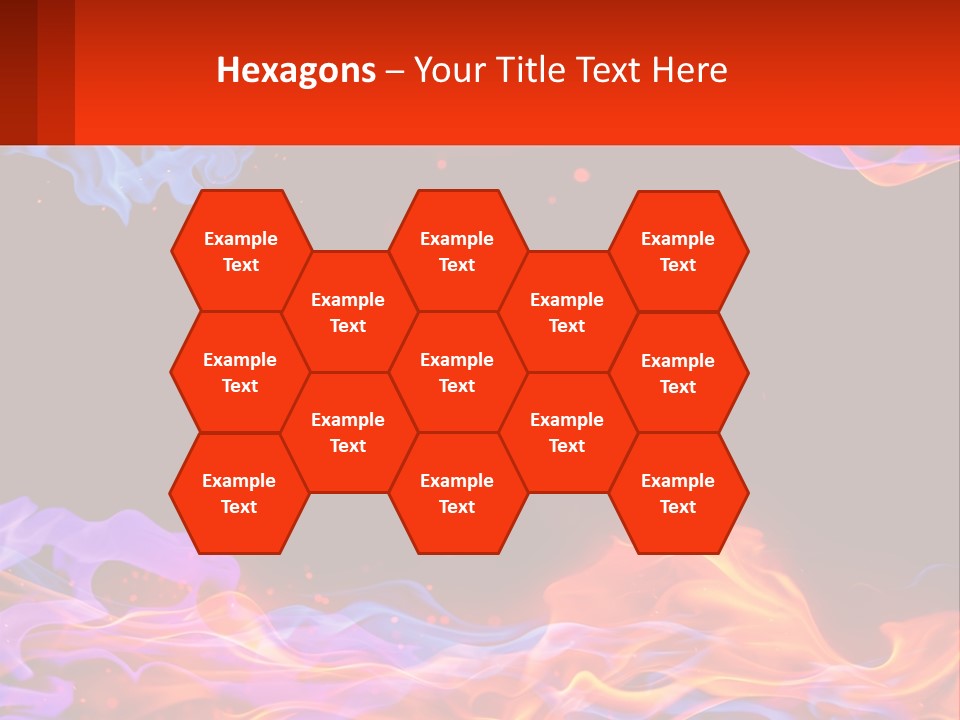 Hexagons – Your Title Text Here

Example Text

Example Text

Example Text

Example Text

Example Text

Example Text

Example Text

Example Text

Example Text

Example Text

Example Text

Example Text

Example Text